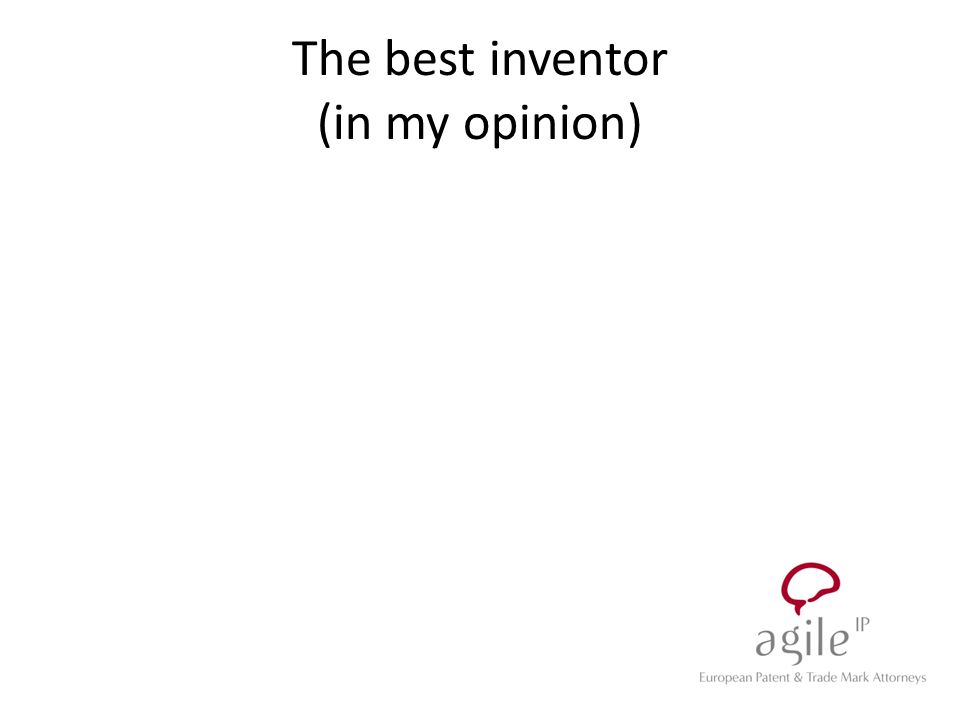 The best inventor
(in my opinion)

agile IP
European Patent & Trade Mark Attorneys